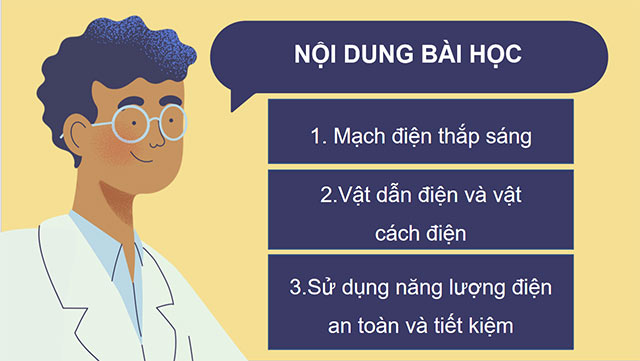 NỘI DUNG BÀI HỌC

1. Mạch điện thắp sáng

2.Vật dẫn điện và vật cách điện

3.Sử dụng năng lượng điện an toàn và tiết kiệm